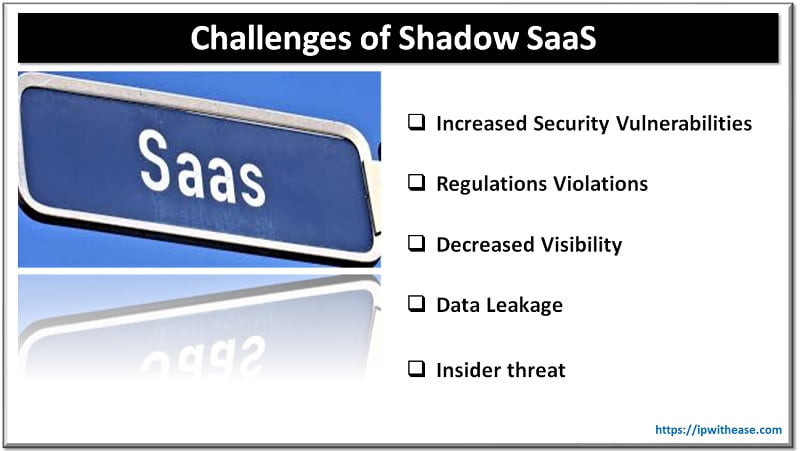 Challenges of Shadow SaaS

Saas

❑ Increased Security Vulnerabilities

❑ Regulations Violations

❑ Decreased Visibility

❑ Data Leakage

❑ Insider threat

https://ipwithease.com